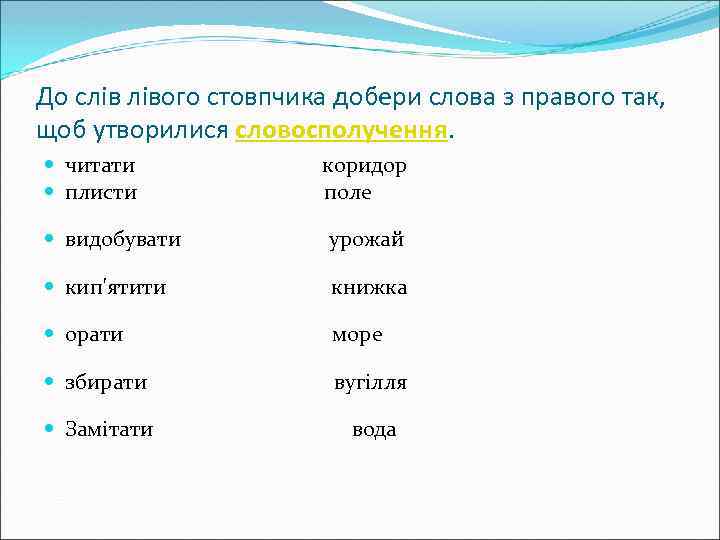 До слів лівого стовпчика добери слова з правого так, щоб утворилися словосполучення.

- читати коридор
- плисти поле
- видобувати урожай
- кип'ятити книжка
- орати море
- збирати вугілля
- Замітати вода